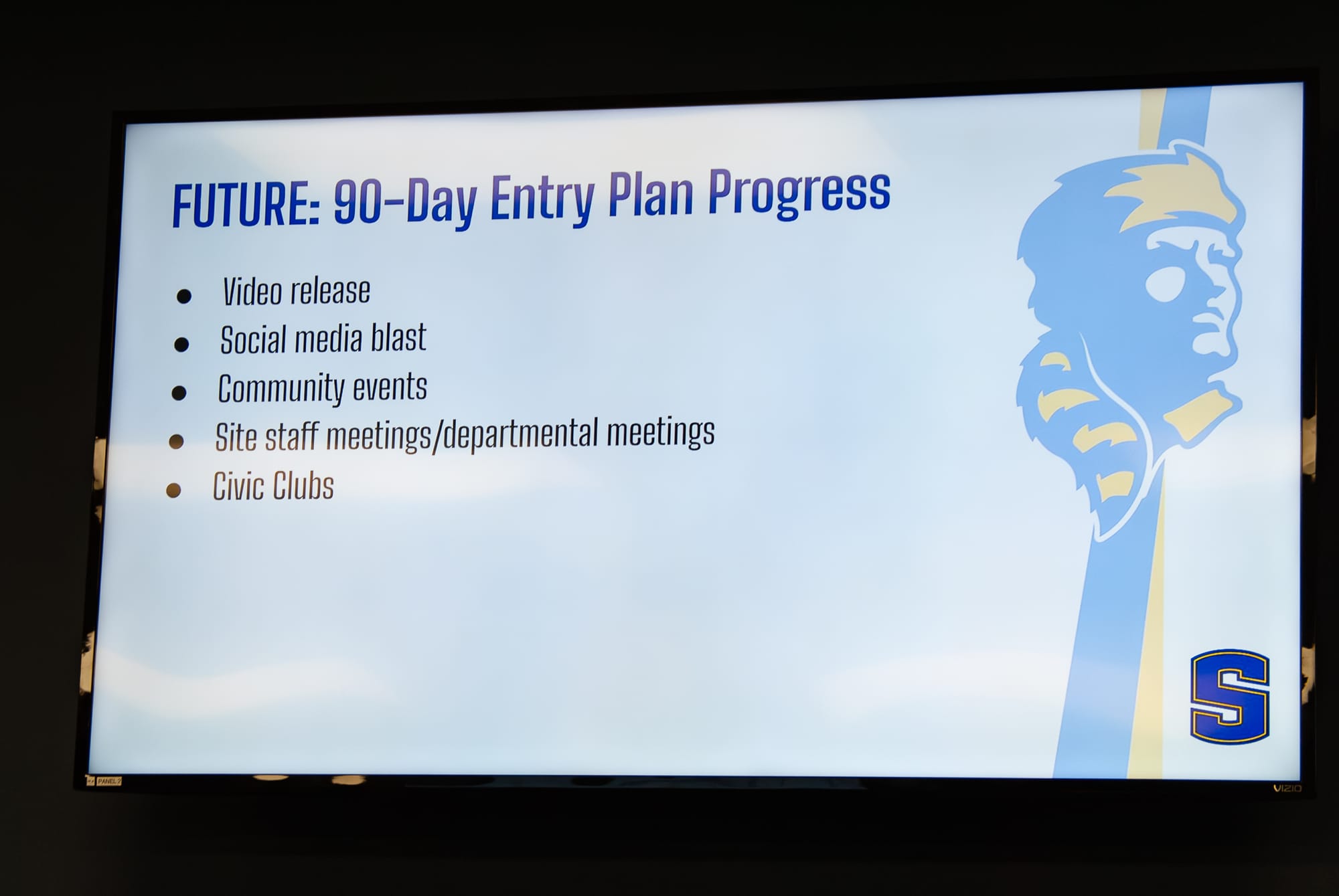 FUTURE: 90-Day Entry Plan Progress

- Video release
- Social media blast
- Community events
- Site staff meetings/departmental meetings
- Civic Clubs

S

PANEL 2

VIZIO